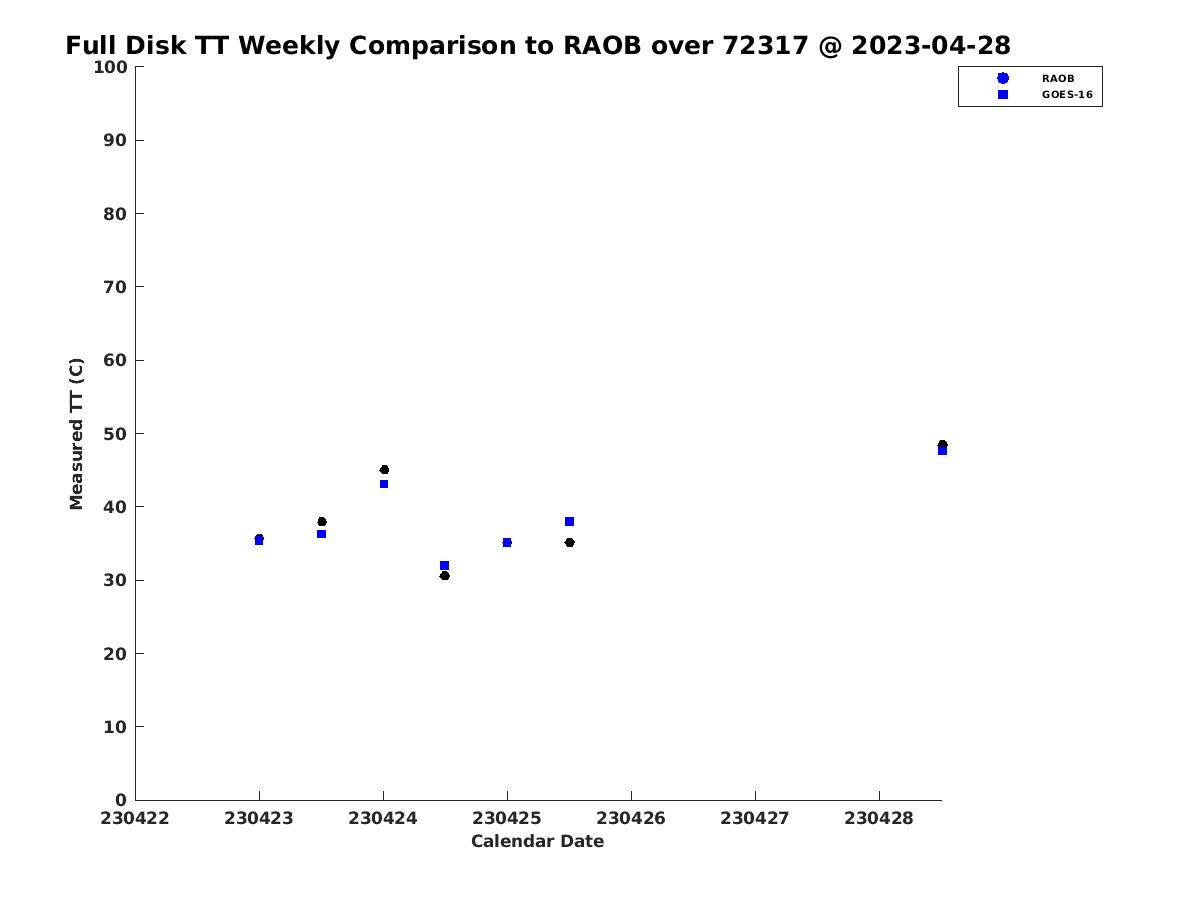 Full Disk TT Weekly Comparison to RAOB over 72317 @ 2023-04-28

RAOB
GOES-16

Measured TT (C)

100
90
80
70
60
50
40
30
20
10
0

230422 230423 230424 230425 230426 230427 230428

Calendar Date